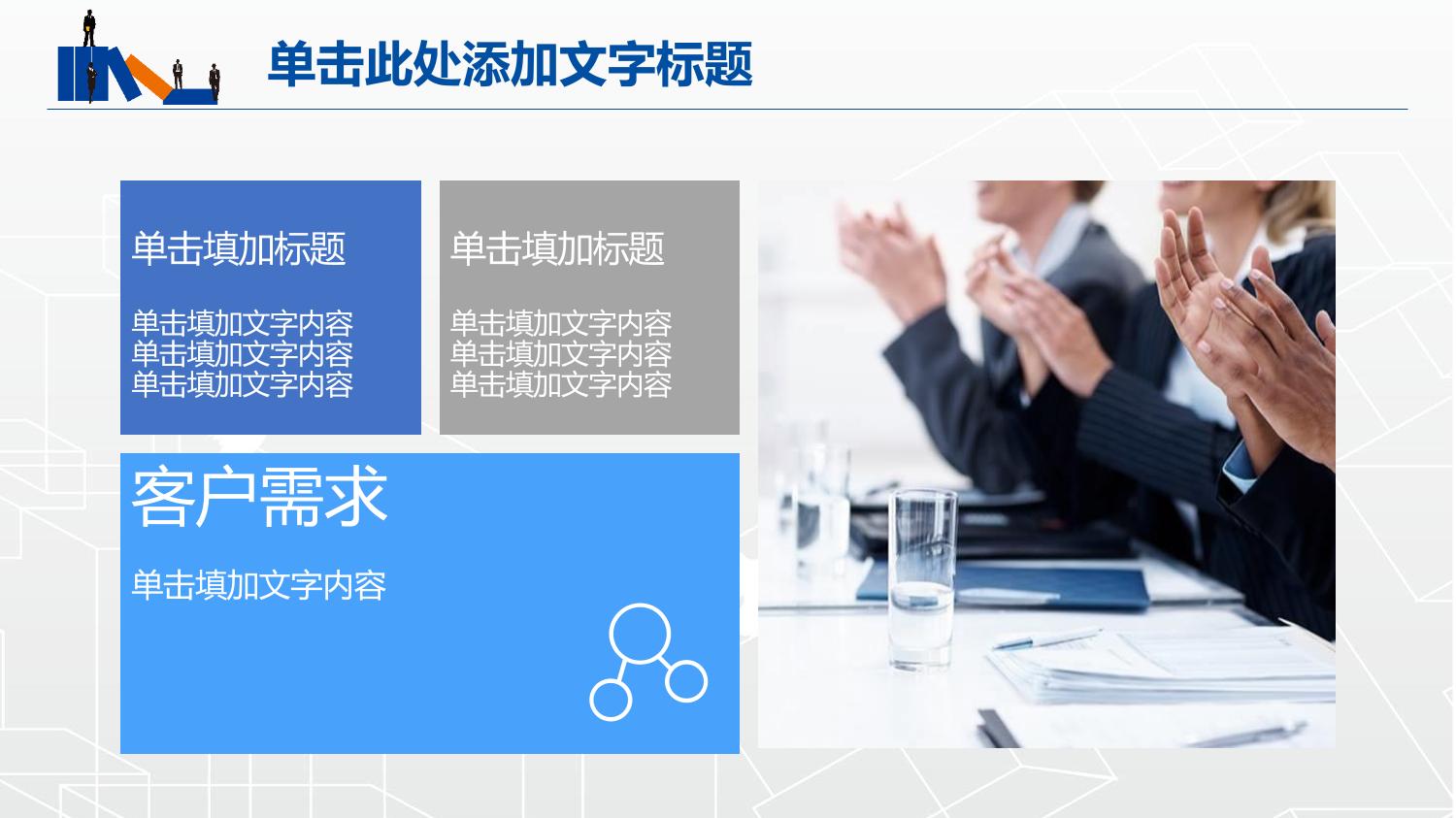 单击此处添加文字标题

单击填加标题

单击填加文字内容
单击填加文字内容
单击填加文字内容

单击填加标题

单击填加文字内容
单击填加文字内容
单击填加文字内容

客户需求

单击填加文字内容